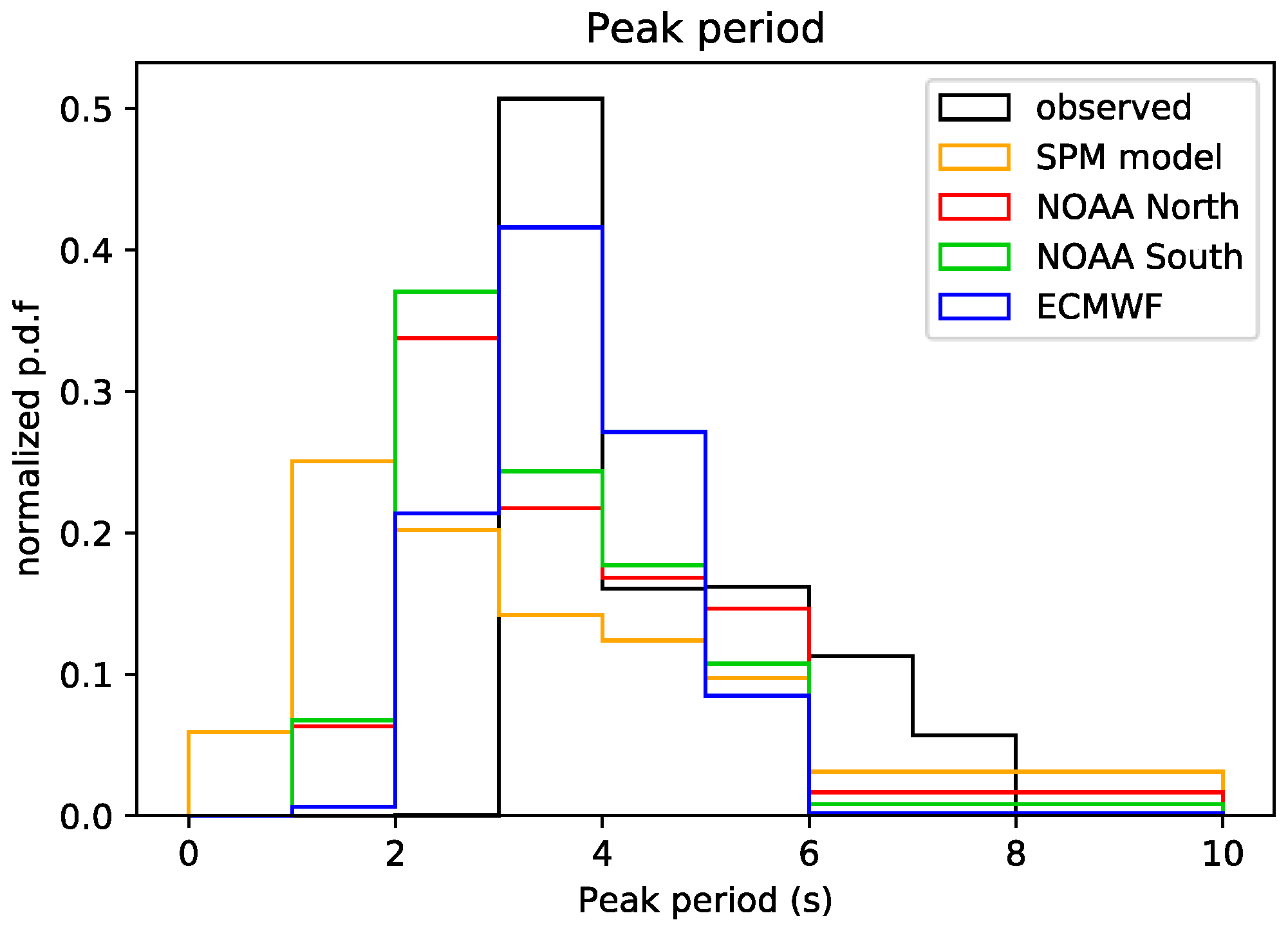 Peak period

observed
SPM model
NOAA North
NOAA South
ECMWF

normalized p.d.f

0.5
0.4
0.3
0.2
0.1
0.0

0
2
4
6
8
10

Peak period (s)